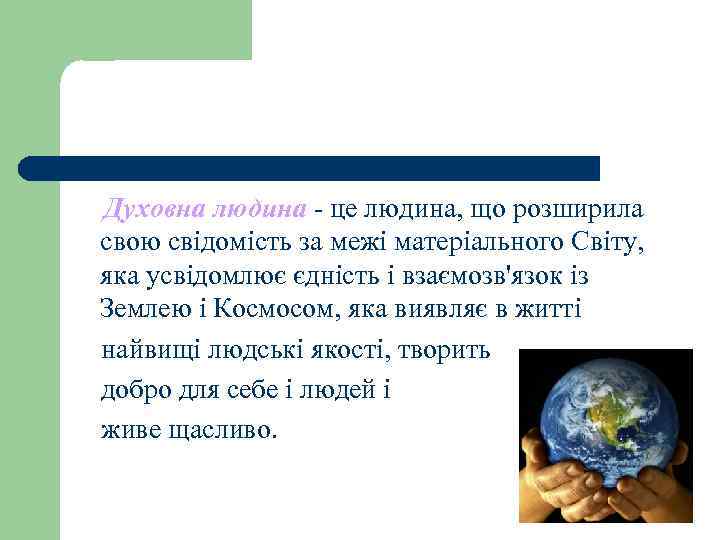 Духовна людина - це людина, що розширила свою свідомість за межі матеріального Світу, яка усвідомлює єдність і взаємозв'язок із Землею і Космосом, яка виявляє в житті найвищі людські якості, творить добро для себе і людей і живе щасливо.